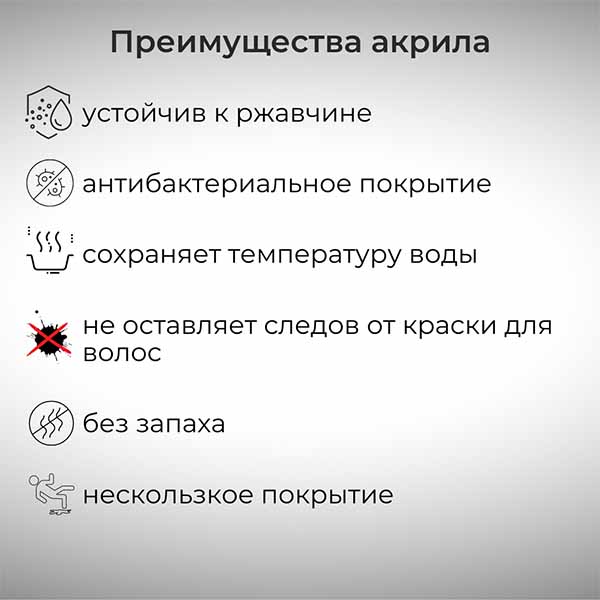 Преимущества акрила

устойчив к ржавчине

антибактериальное покрытие

сохраняет температуру воды

не оставляет следов от краски для волос

без запаха

нескользкое покрытие